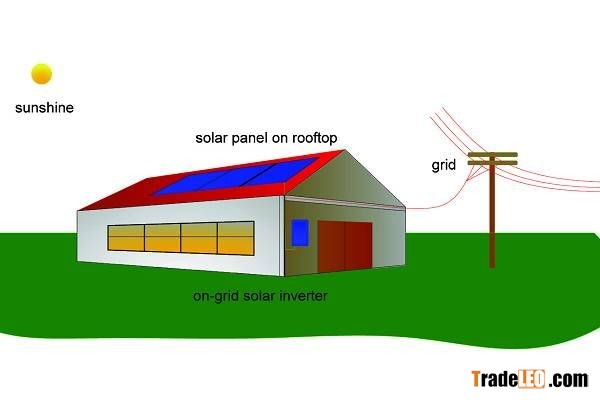 sunshine

solar panel on rooftop

grid

on-grid solar inverter

TradeLEO.com